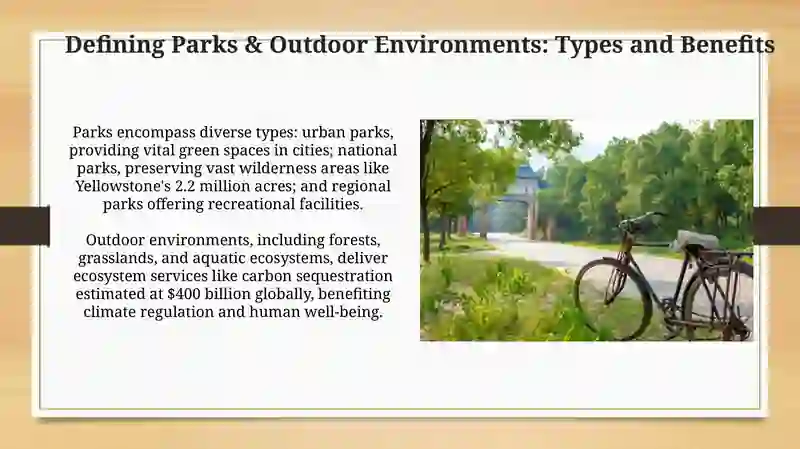 Defining Parks & Outdoor Environments: Types and Benefits

Parks encompass diverse types: urban parks, providing vital green spaces in cities; national parks, preserving vast wilderness areas like Yellowstone's 2.2 million acres; and regional parks offering recreational facilities.

Outdoor environments, including forests, grasslands, and aquatic ecosystems, deliver ecosystem services like carbon sequestration estimated at \$400 billion globally, benefiting climate regulation and human well-being.